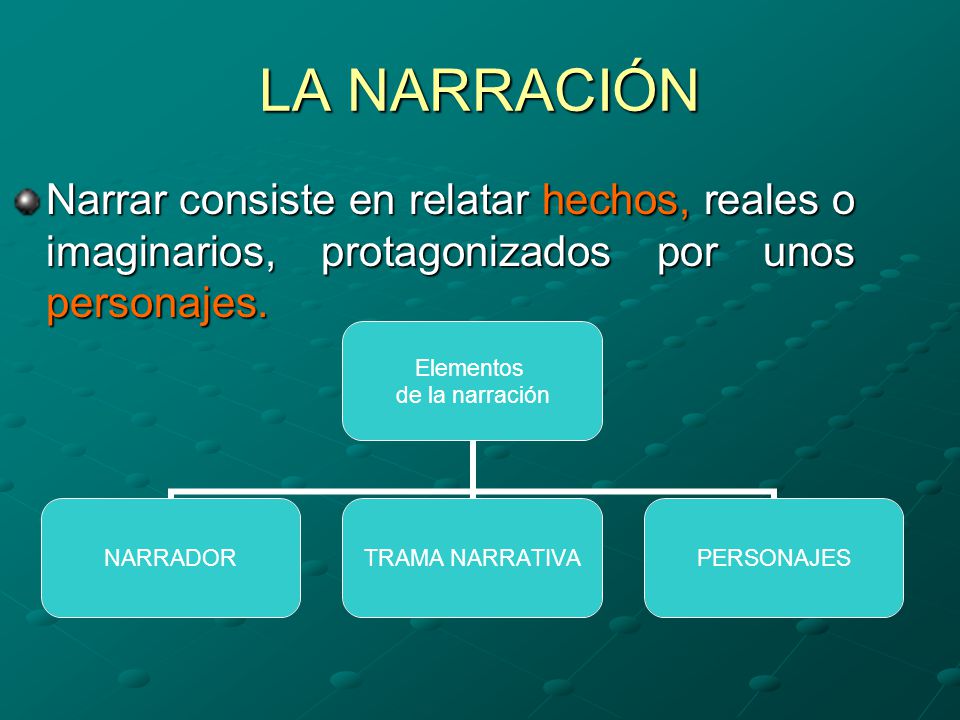 LA NARRACIÓN

Narrar consiste en relatar hechos, reales o imaginarios, protagonizados por unos personajes.

Elementos de la narración

NARRADOR

TRAMA NARRATIVA

PERSONAJES